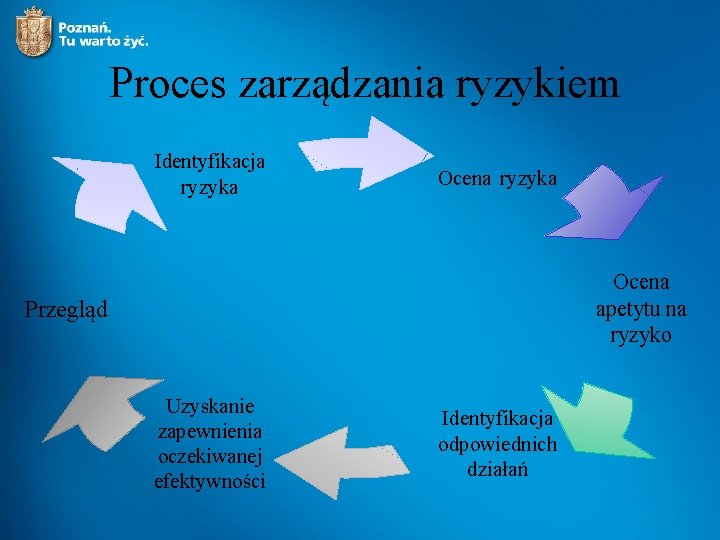 Poznań.
Tu warto żyć.

Proces zarządzania ryzykiem

Identyfikacja ryzyka

Ocena ryzyka

Ocena apetytu na ryzyko

Identyfikacja odpowiednich działań

Uzyskanie zapewnienia oczekiwanej efektywności

Przegląd